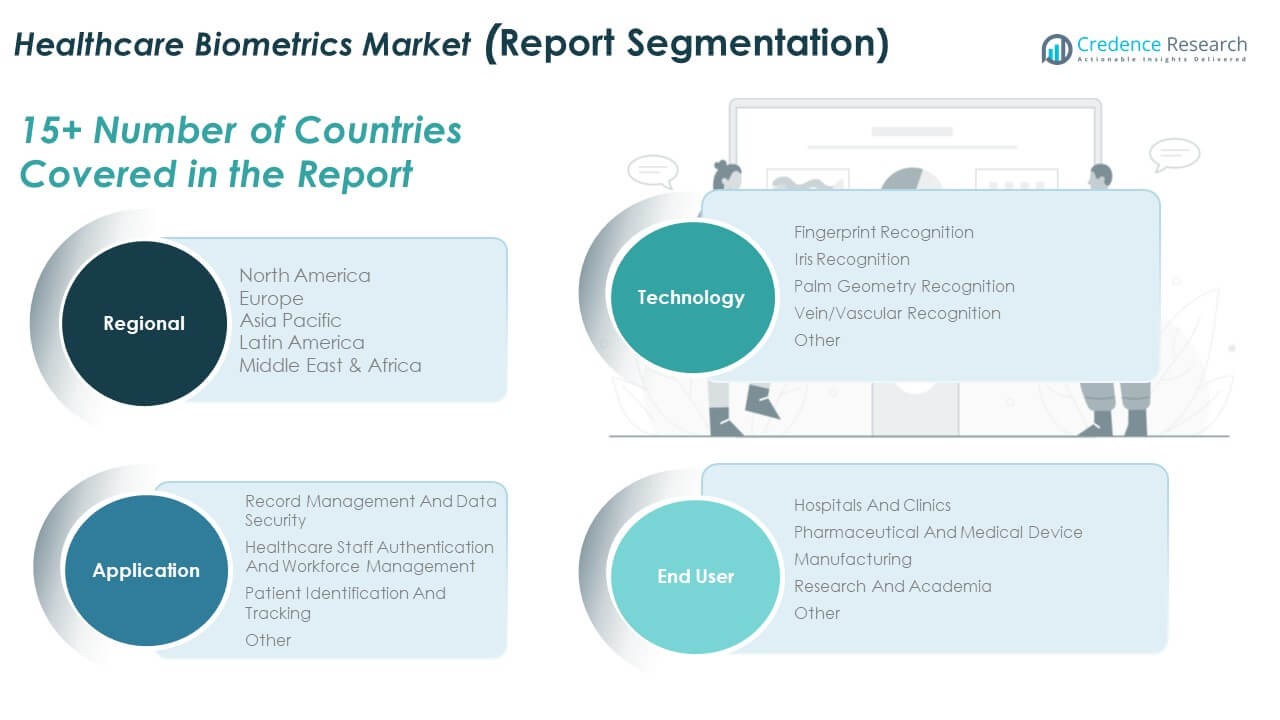 Healthcare Biometrics Market (Report Segmentation)

Credence Research
Actionable Insights Delivered

15+ Number of Countries Covered in the Report

Regional
North America
Europe
Asia Pacific
Latin America
Middle East & Africa

Technology
Fingerprint Recognition
Iris Recognition
Palm Geometry Recognition
Vein/Vascular Recognition
Other

Application
Record Management And Data Security
Healthcare Staff Authentication And Workforce Management
Patient Identification And Tracking
Other

End User
Hospitals And Clinics
Pharmaceutical And Medical Device
Manufacturing
Research And Academia
Other